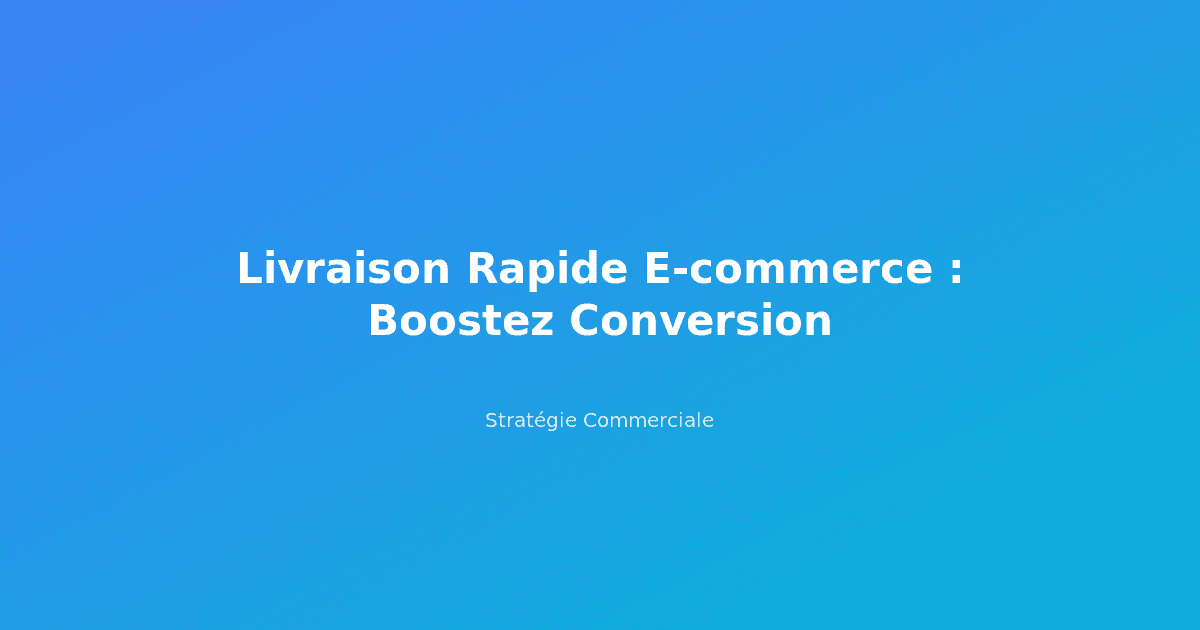 Livraison Rapide E-commerce : Boostez Conversion

Stratégie Commerciale